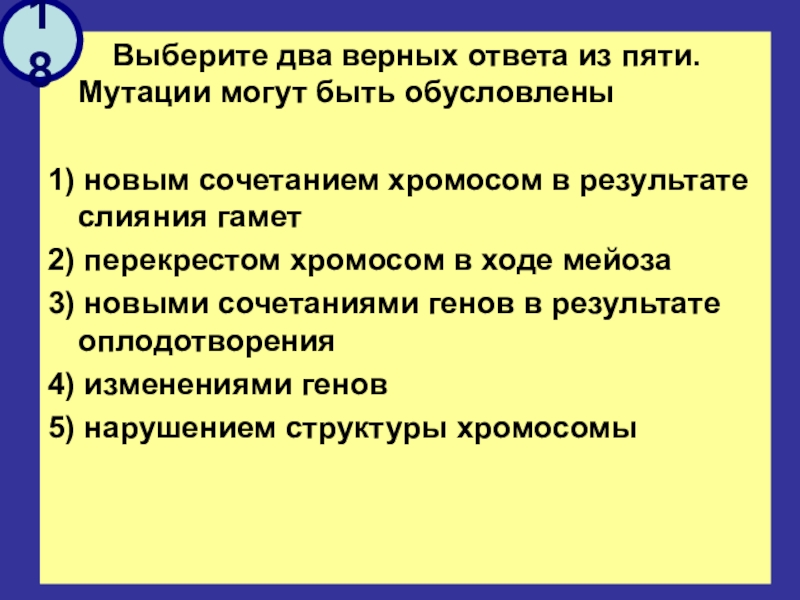 18

Выберите два верных ответа из пяти. Мутации могут быть обусловлены

1) новым сочетанием хромосом в результате слияния гамет

2) перекрестом хромосом в ходе мейоза

3) новыми сочетаниями генов в результате оплодотворения

4) изменениями генов

5) нарушением структуры хромосомы